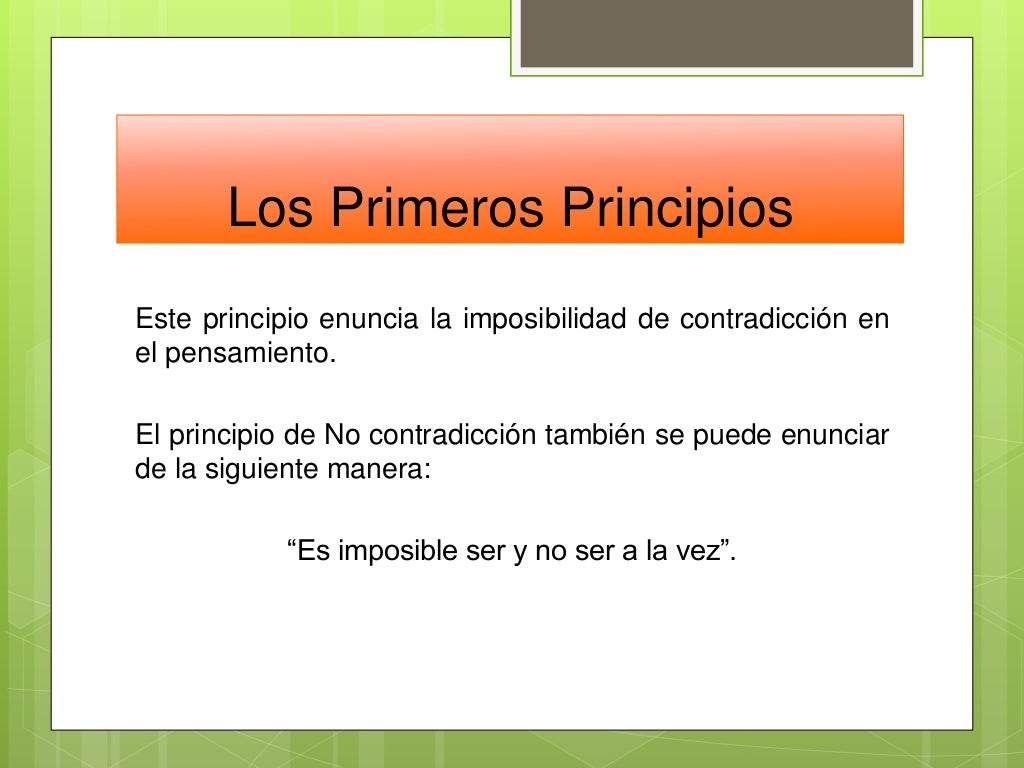 Los Primeros Principios

Este principio enuncia la imposibilidad de contradicción en el pensamiento.

El principio de No contradicción también se puede enunciar de la siguiente manera:

“Es imposible ser y no ser a la vez”.